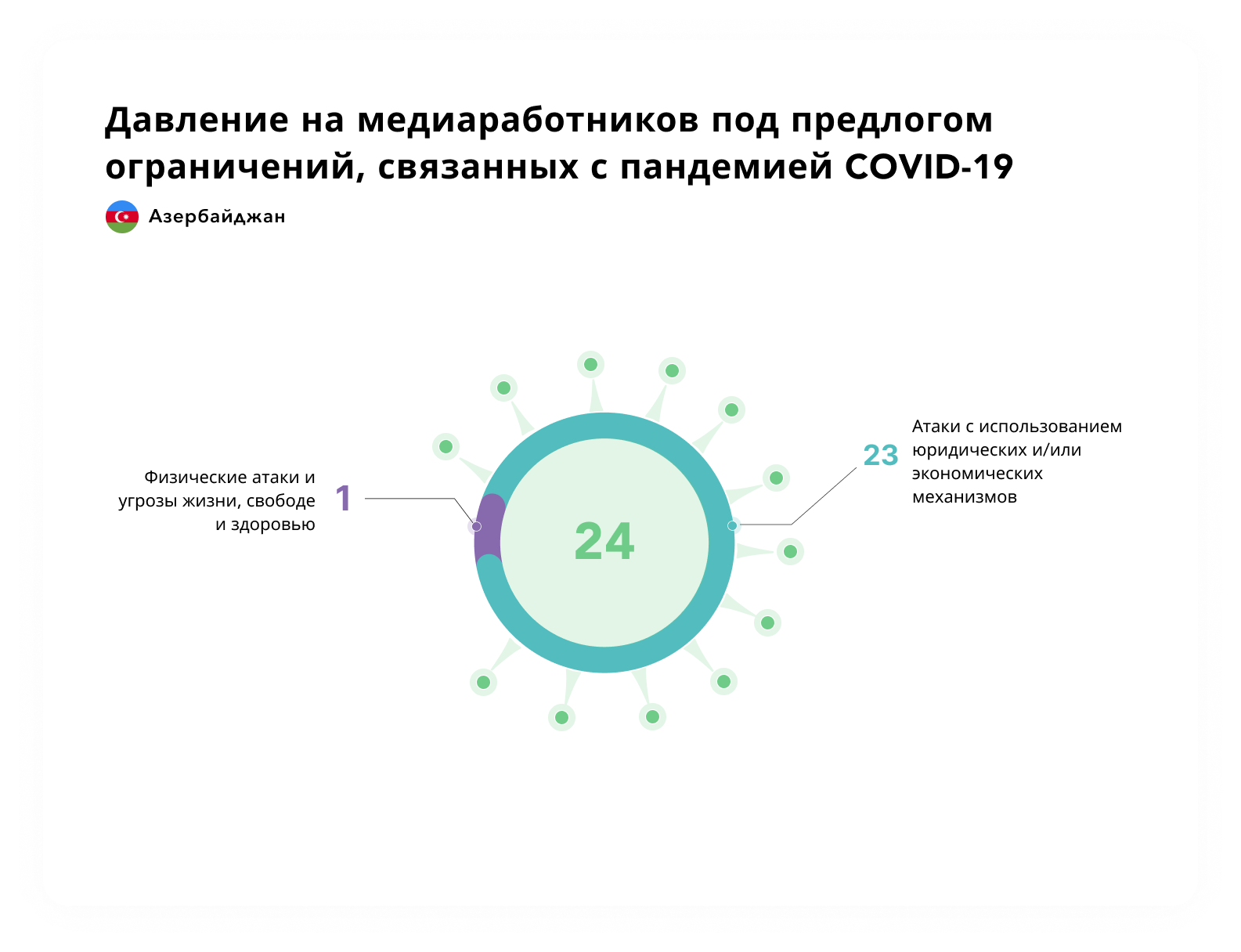 Давление на медиаработников под предлогом ограничений, связанных с пандемией COVID-19

Азербайджан

Физические атаки и угрозы жизни, свободе и здоровью

1

24

23

Атаки с использованием юридических и/или экономических механизмов